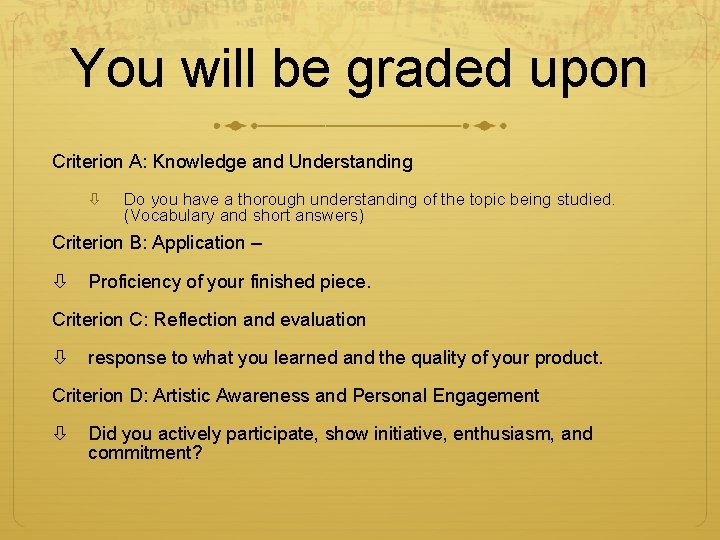 You will be graded upon

Criterion A: Knowledge and Understanding

⇩ Do you have a thorough understanding of the topic being studied. (Vocabulary and short answers)

Criterion B: Application –

⇩ Proficiency of your finished piece.

Criterion C: Reflection and evaluation

⇩ response to what you learned and the quality of your product.

Criterion D: Artistic Awareness and Personal Engagement

⇩ Did you actively participate, show initiative, enthusiasm, and commitment?